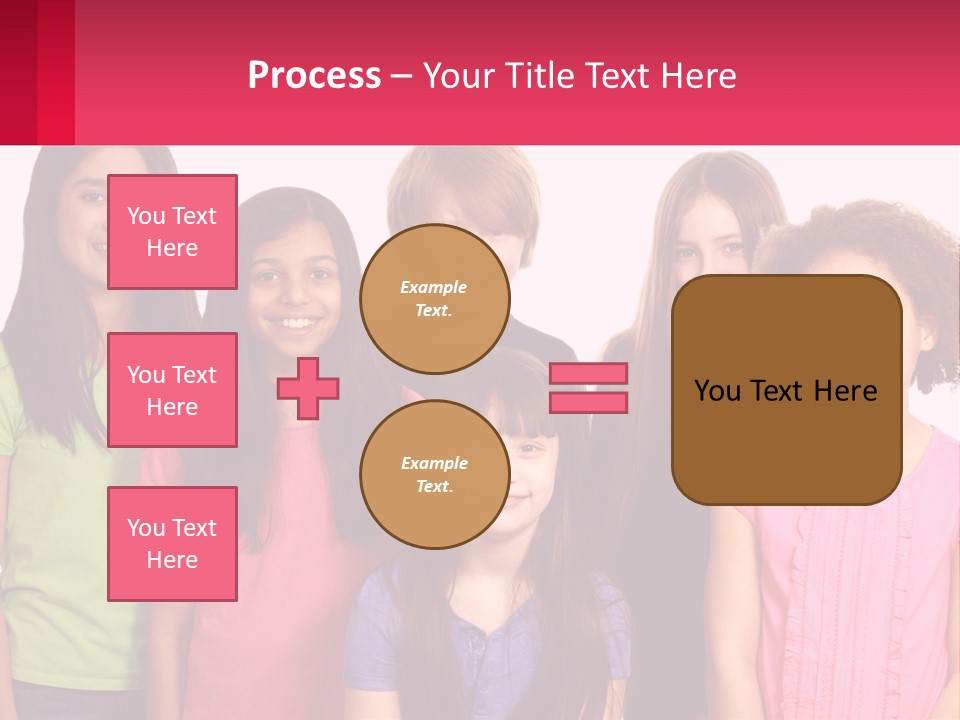 Process – Your Title Text Here

You Text Here

You Text Here

You Text Here

Example Text.

Example Text.

You Text Here